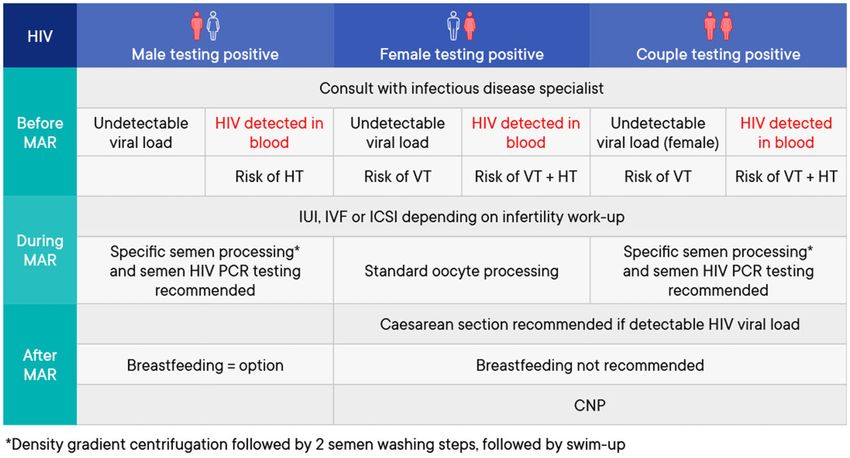 | HIV | Male testing positive | | Female testing positive | | Couple testing positive | |
|---|---|---|---|---|---|---|
| Before MAR | Consult with infectious disease specialist | | | | | |
| | Undetectable viral load | HIV detected in blood | Undetectable viral load | HIV detected in blood | Undetectable viral load (female) | HIV detected in blood |
| | | Risk of HT | Risk of VT | Risk of VT + HT | Risk of VT | Risk of VT + HT |
| During MAR | IUI, IVF or ICSI depending on infertility work-up | | | | | |
| | Specific semen processing* and semen HIV PCR testing recommended | | Standard oocyte processing | | Specific semen processing* and semen HIV PCR testing recommended | |
| After MAR | | | Caesarean section recommended if detectable HIV viral load | | | |
| | Breastfeeding = option | | Breastfeeding not recommended | | | |
| | | | CNP | | | |

*Density gradient centrifugation followed by 2 semen washing steps, followed by swim-up